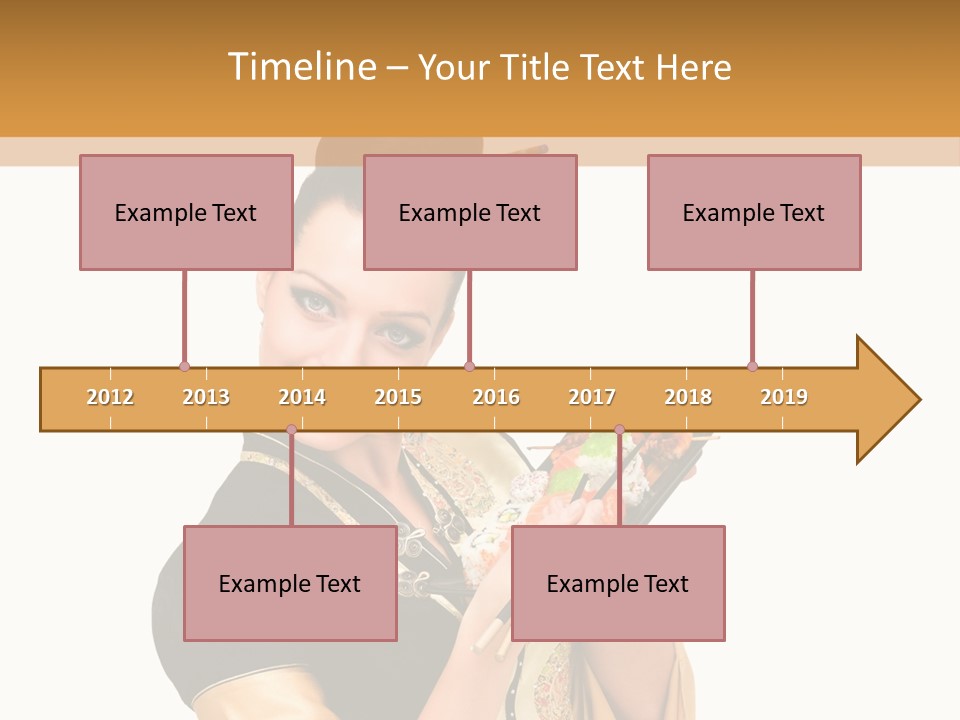 Timeline – Your Title Text Here

Example Text

Example Text

Example Text

2012 2013 2014 2015 2016 2017 2018 2019

Example Text

Example Text